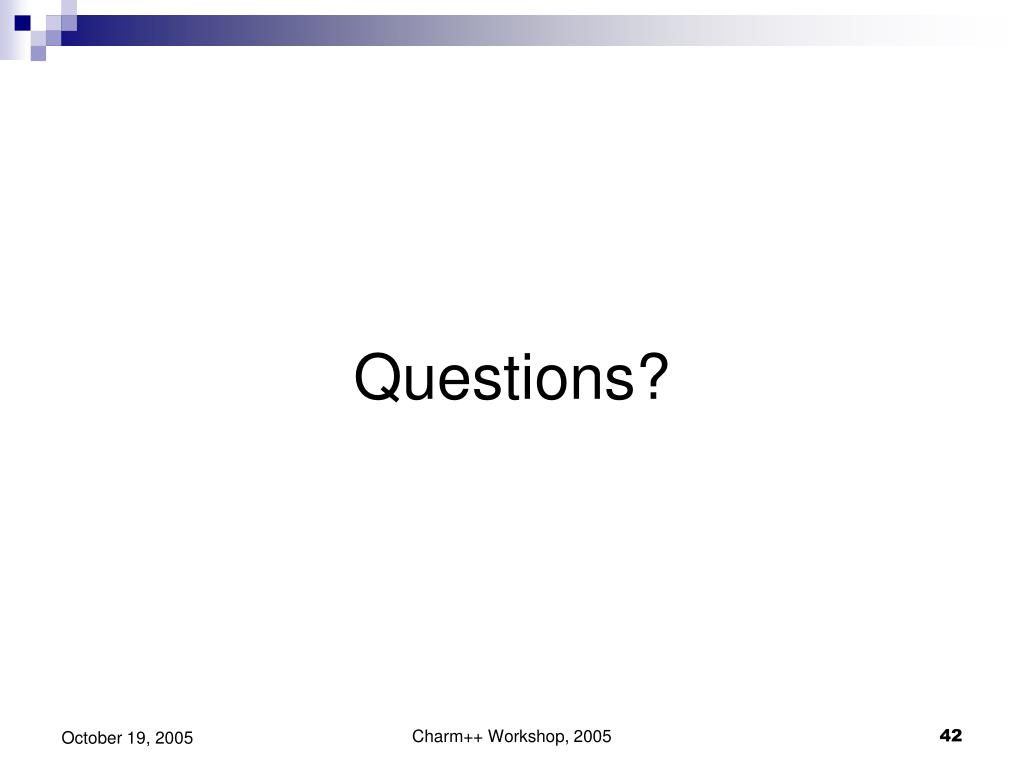 Questions?

October 19, 2005

Charm++ Workshop, 2005

42